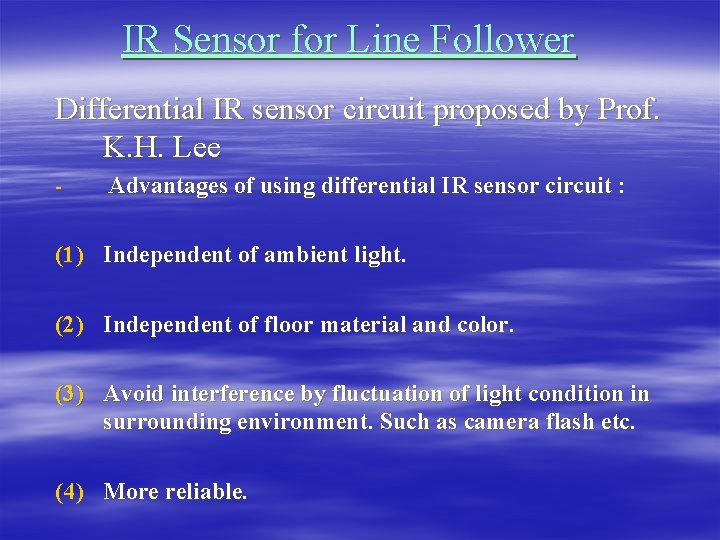 IR Sensor for Line Follower

Differential IR sensor circuit proposed by Prof. K.H. Lee

- Advantages of using differential IR sensor circuit :

(1) Independent of ambient light.

(2) Independent of floor material and color.

(3) Avoid interference by fluctuation of light condition in surrounding environment. Such as camera flash etc.

(4) More reliable.